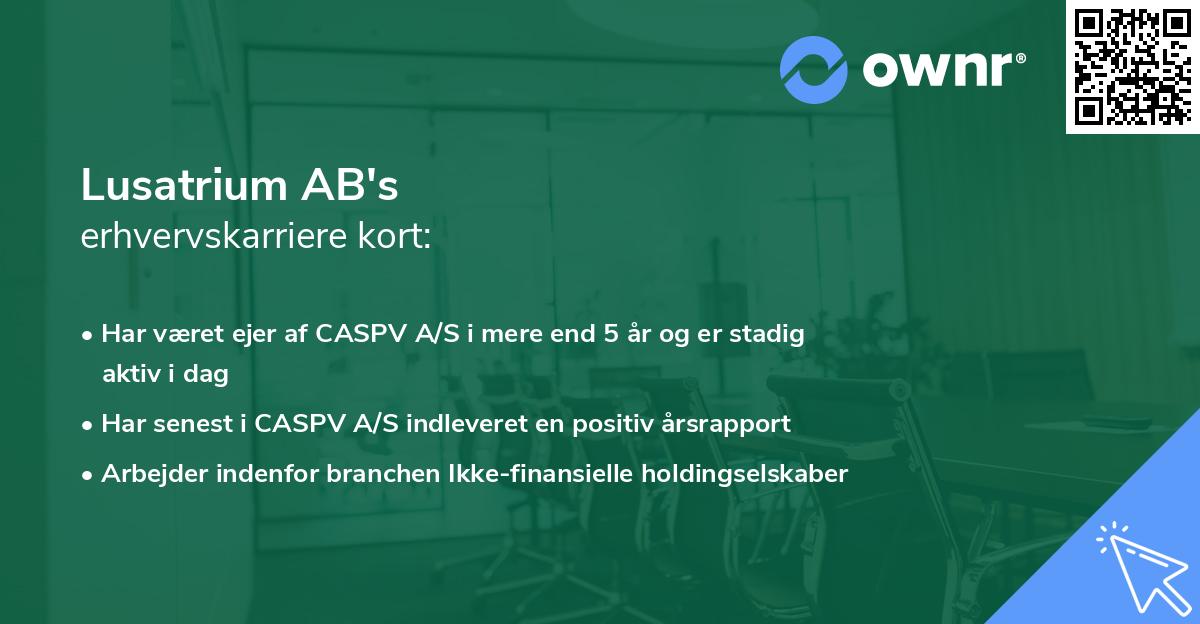 ownr®

Lusatrium AB's
erhvervskarriere kort:

• Har været ejer af CASPV A/S i mere end 5 år og er stadig aktiv i dag
• Har senest i CASPV A/S indleveret en positiv årsrapport
• Arbejder indenfor branchen Ikke-finansielle holdingselskaber